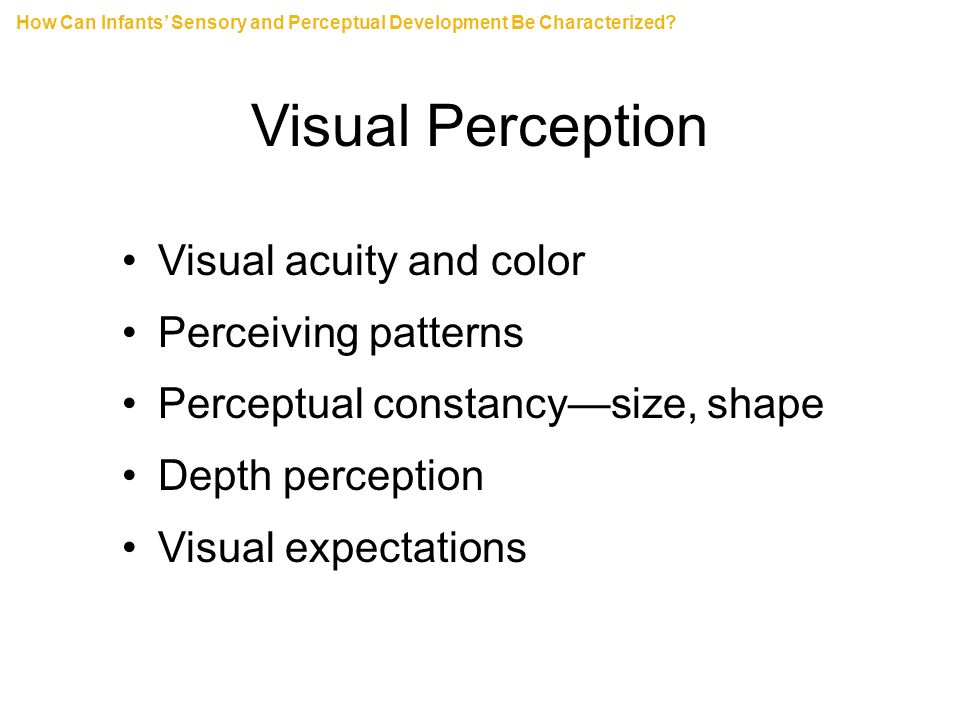 How Can Infants' Sensory and Perceptual Development Be Characterized?

Visual Perception

• Visual acuity and color
• Perceiving patterns
• Perceptual constancy—size, shape
• Depth perception
• Visual expectations